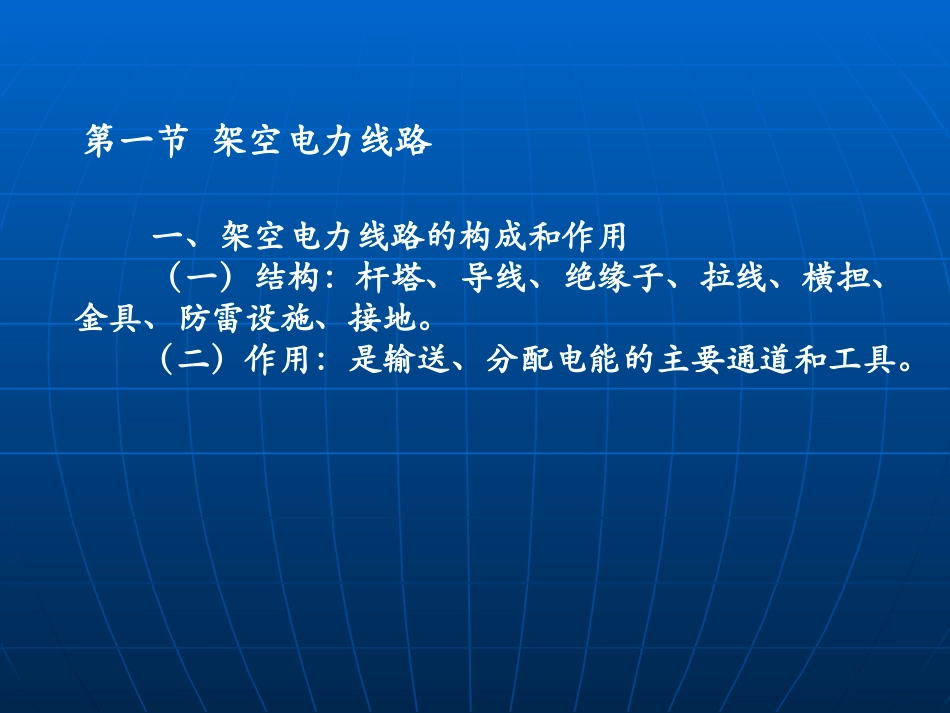 第一节 架空电力线路

一、架空电力线路的构成和作用

（一）结构：杆塔、导线、绝缘子、拉线、横担、金具、防雷设施、接地。

（二）作用：是输送、分配电能的主要通道和工具。